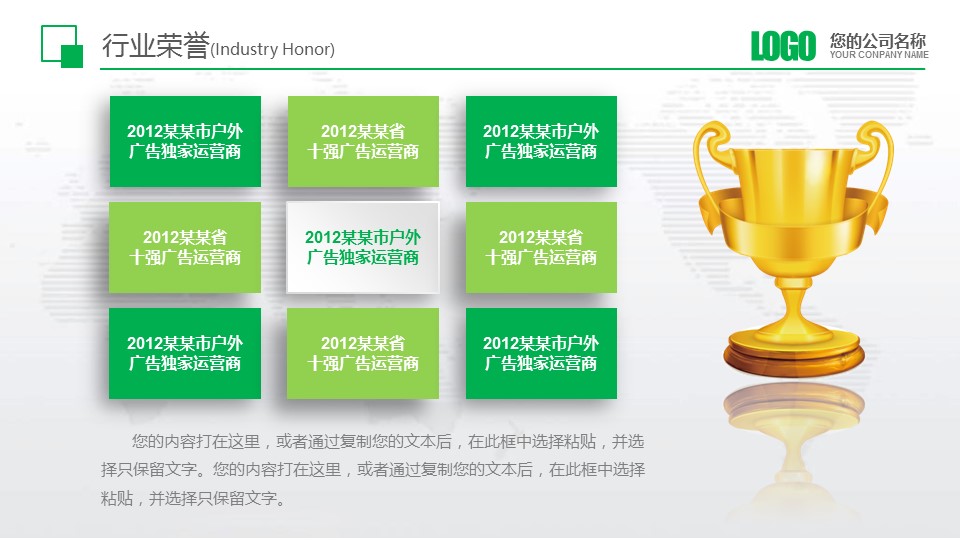 行业荣誉(Industry Honor)

LOGO 您的公司名称 YOUR COMPANY NAME

2012某某市户外广告独家运营商

2012某某省十强广告运营商

2012某某市户外广告独家运营商

2012某某省十强广告运营商

2012某某市户外广告独家运营商

2012某某省十强广告运营商

2012某某市户外广告独家运营商

2012某某省十强广告运营商

2012某某市户外广告独家运营商

您的内容打在这里，或者通过复制您的文本后，在此框中选择粘贴，并选择只保留文字。您的内容打在这里，或者通过复制您的文本后，在此框中选择粘贴，并选择只保留文字。